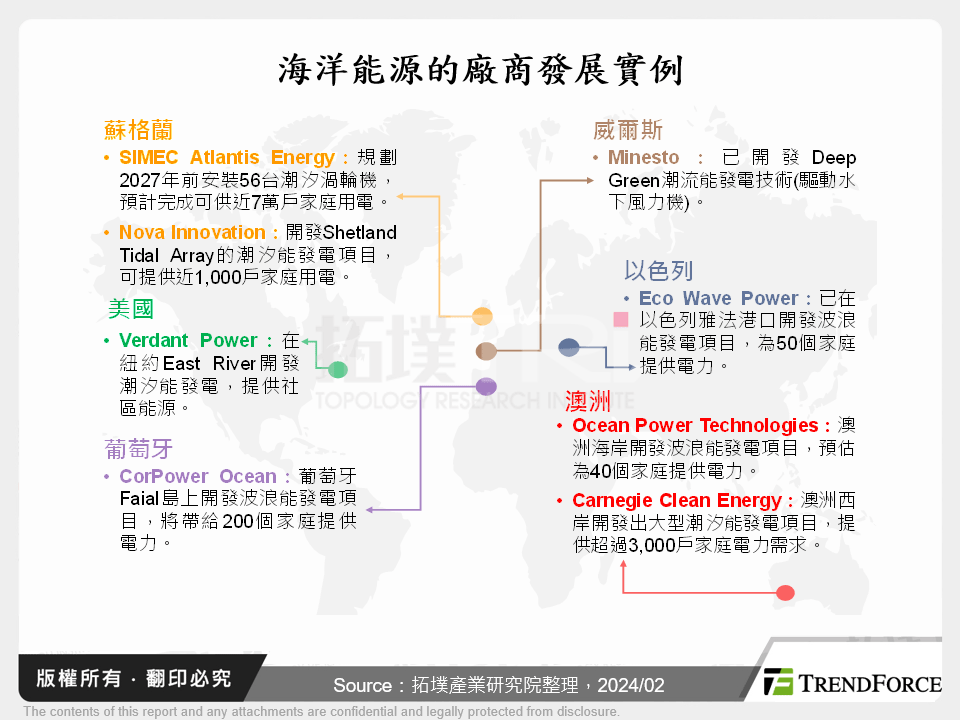 海洋能源的廠商發展實例

蘇格蘭

• SIMEC Atlantis Energy：規劃2027年前安裝56台潮汐渦輪機，預計完成可供近7萬戶家庭用電。

• Nova Innovation：開發Shetland Tidal Array的潮汐能發電項目，可提供近1,000戶家庭用電。

美國

• Verdant Power：在紐約East River開發潮汐能發電，提供社區能源。

葡萄牙

• CorPower Ocean：葡萄牙Faial島上開發波浪能發電項目，將帶給200個家庭提供電力。

威爾斯

• Minesto：已開發Deep Green潮流能發電技術(驅動水下風力機)。

以色列

• Eco Wave Power：已在以色列雅法港口開發波浪能發電項目，為50個家庭提供電力。

澳洲

• Ocean Power Technologies：澳洲海岸開發波浪能發電項目，預估為40個家庭提供電力。

• Carnegie Clean Energy：澳洲西岸開發出大型潮汐能發電項目，提供超過3,000戶家庭電力需求。

拓墣
TOPOLOGY RESEARCH INSTITUTE

版權所有 · 翻印必究

Source：拓墣產業研究院整理，2024/02

TRENDFORCE

The contents of this report and any attachments are confidential and legally protected from disclosure.